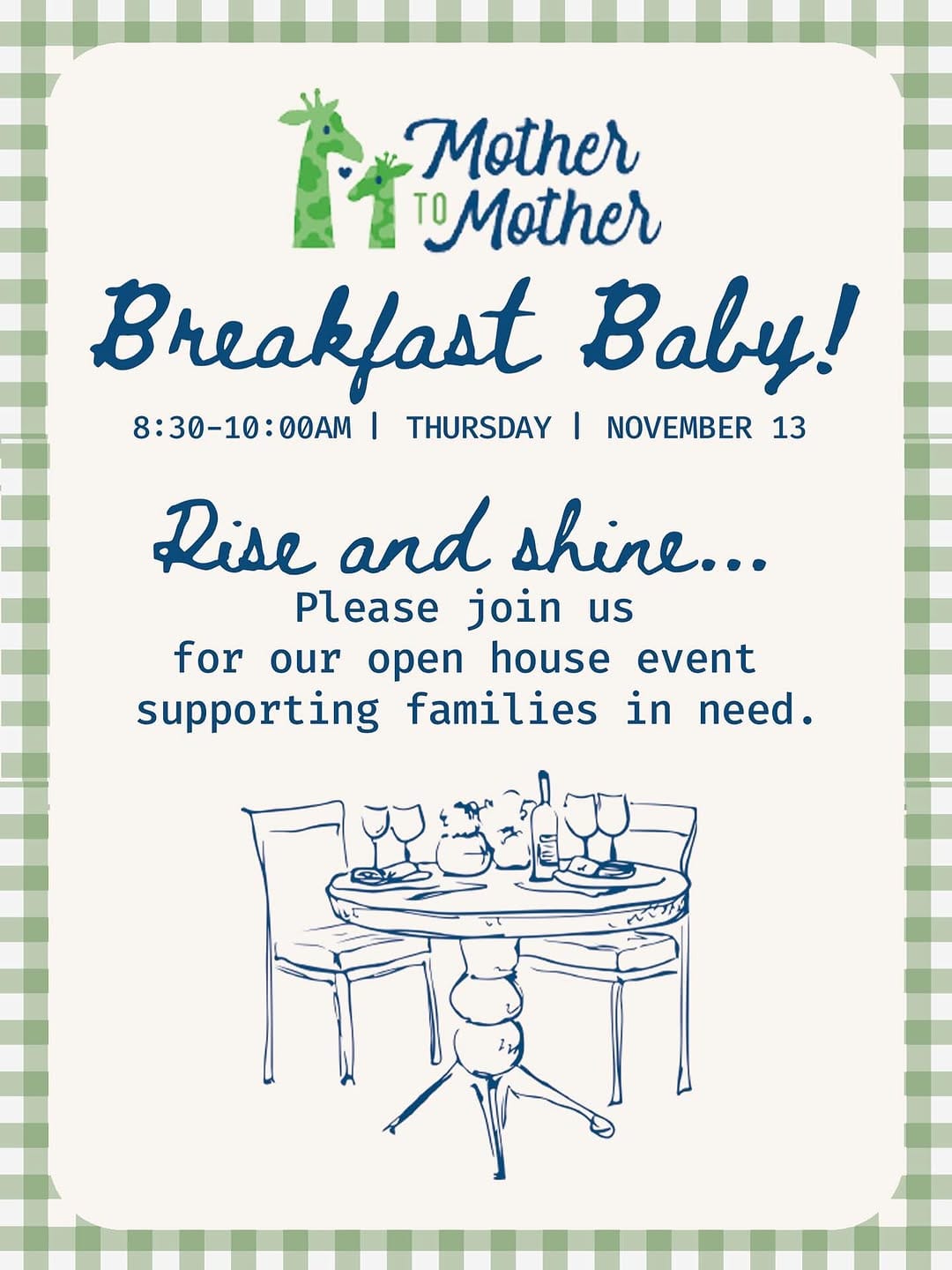 Mother TO Mother

Breakfast Baby!

8:30-10:00AM | THURSDAY | NOVEMBER 13

Rise and shine...
Please join us for our open house event supporting families in need.